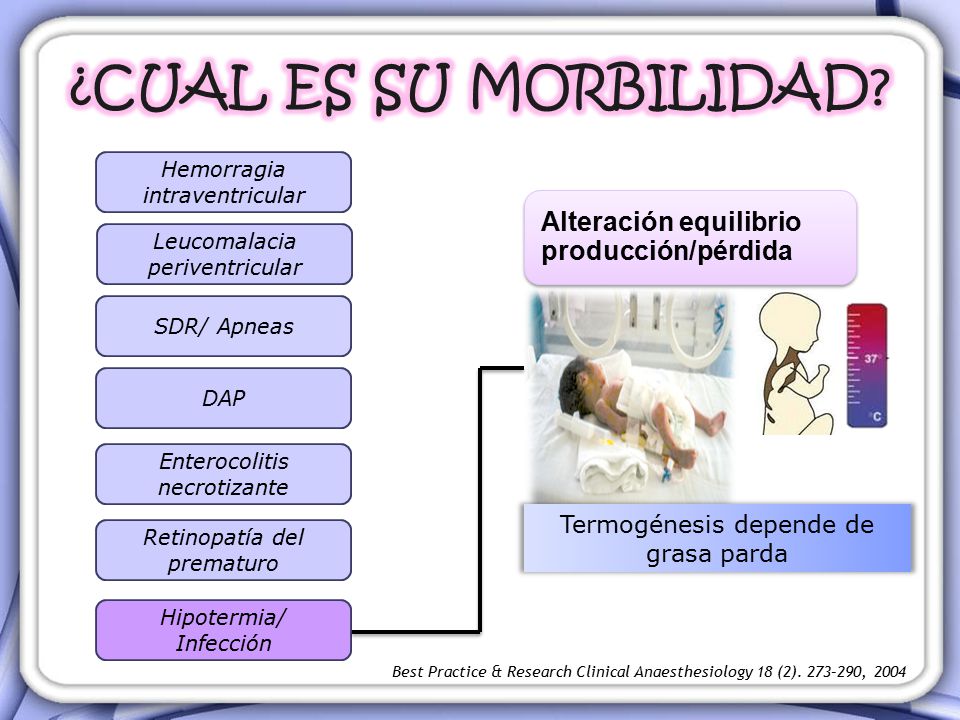 ¿CUAL ES SU MORBILIDAD?

Hemorragia intraventricular

Leucomalacia periventricular

SDR/ Apneas

DAP

Enterocolitis necrotizante

Retinopatía del prematuro

Hipotermia/ Infección

Alteración equilibrio producción/pérdida

37

C

Termogénesis depende de grasa parda

Best Practice & Research Clinical Anaesthesiology 18 (2). 273-290, 2004